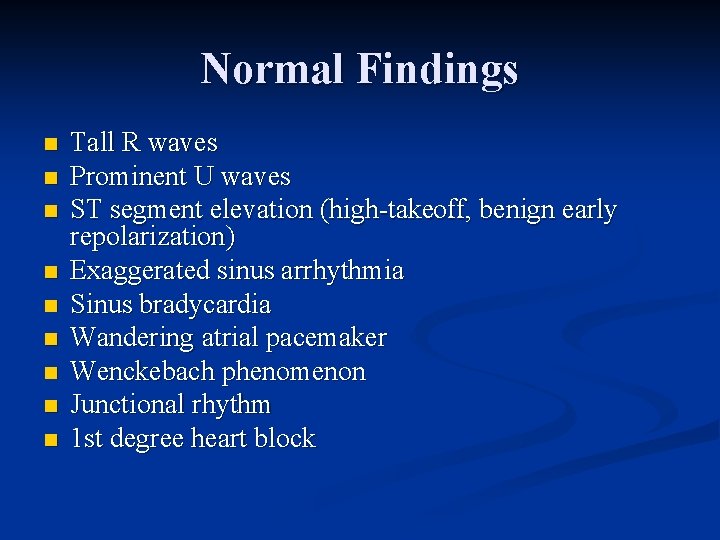 Normal Findings

- Tall R waves
- Prominent U waves
- ST segment elevation (high-takeoff, benign early repolarization)
- Exaggerated sinus arrhythmia
- Sinus bradycardia
- Wandering atrial pacemaker
- Wenckebach phenomenon
- Junctional rhythm
- 1st degree heart block